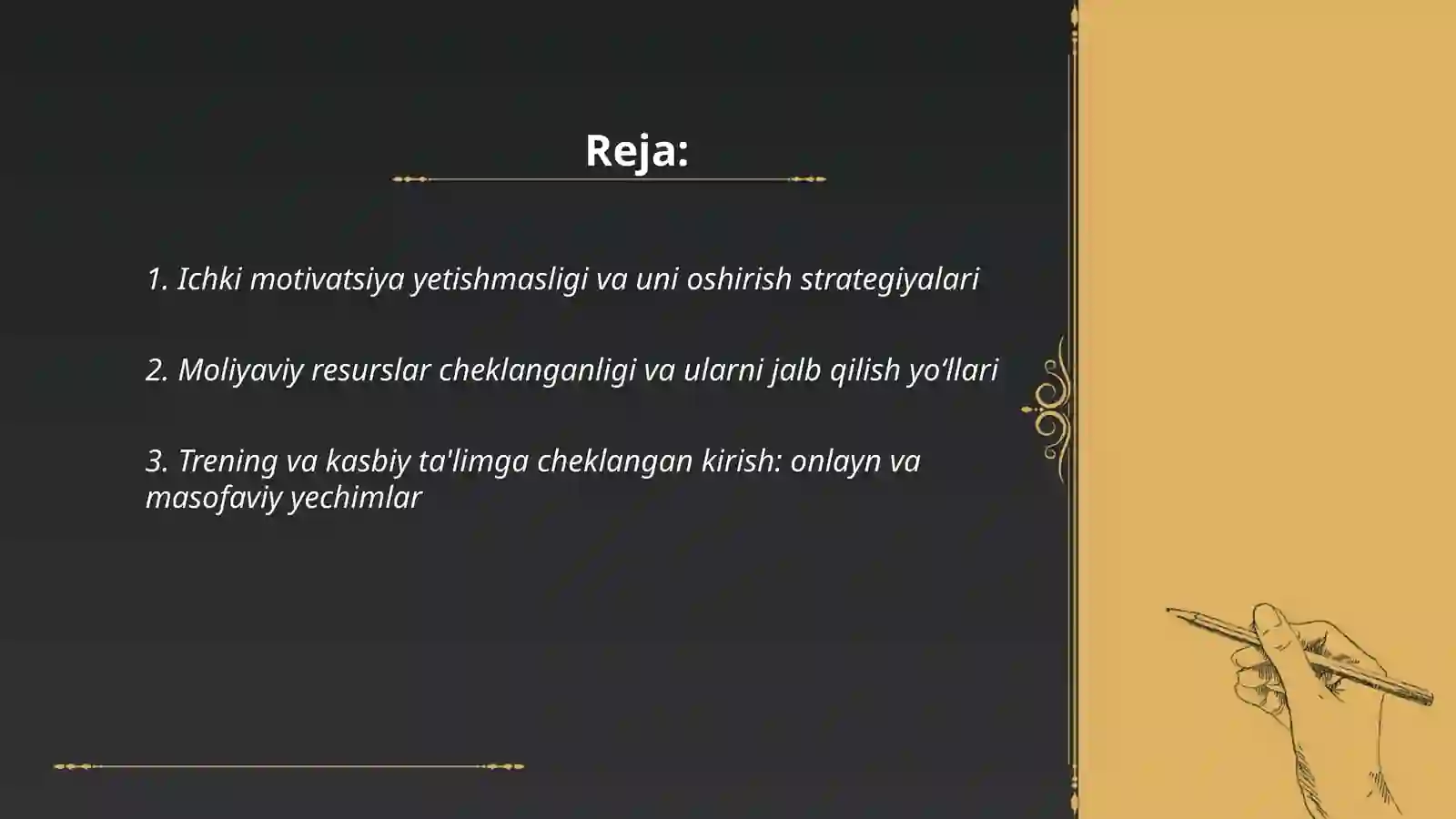 Reja:

1. Ichki motivatsiya yetishmasligi va uni oshirish strategiyalari

2. Moliyaviy resurslar cheklanganligi va ularni jalb qilish yo‘llari

3. Trening va kasbiy ta'limga cheklangan kirish: onlayn va masofaviy yechimlar